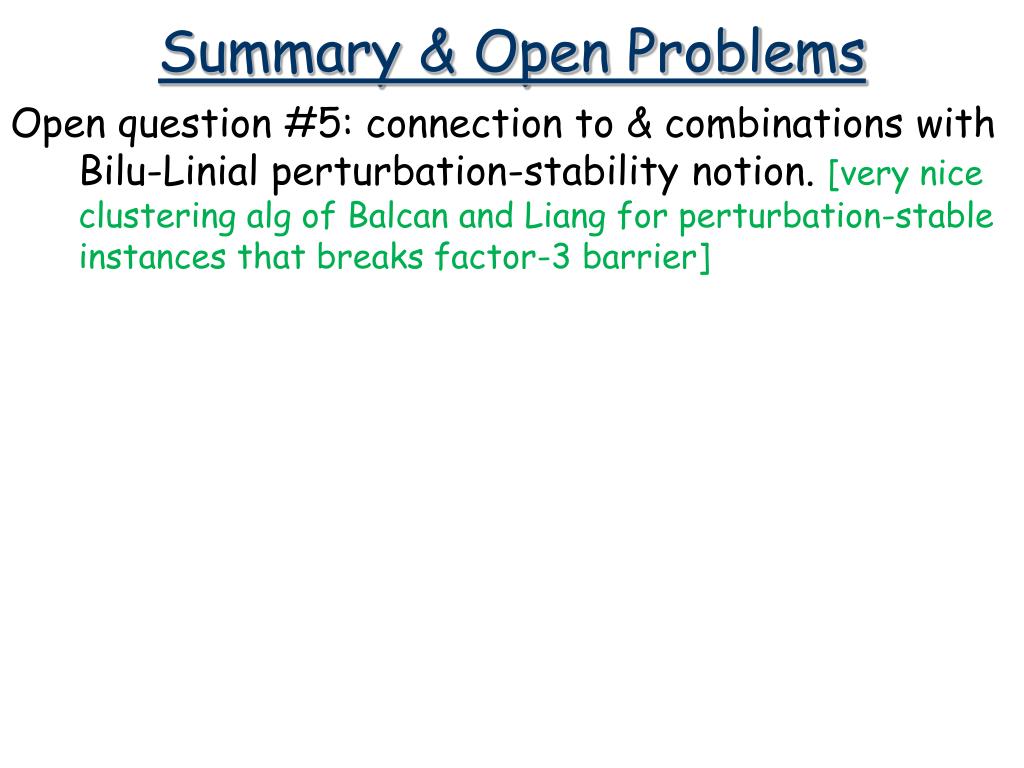 Summary & Open Problems

Open question #5: connection to & combinations with Bilu-Linial perturbation-stability notion. [very nice clustering alg of Balcan and Liang for perturbation-stable instances that breaks factor-3 barrier]